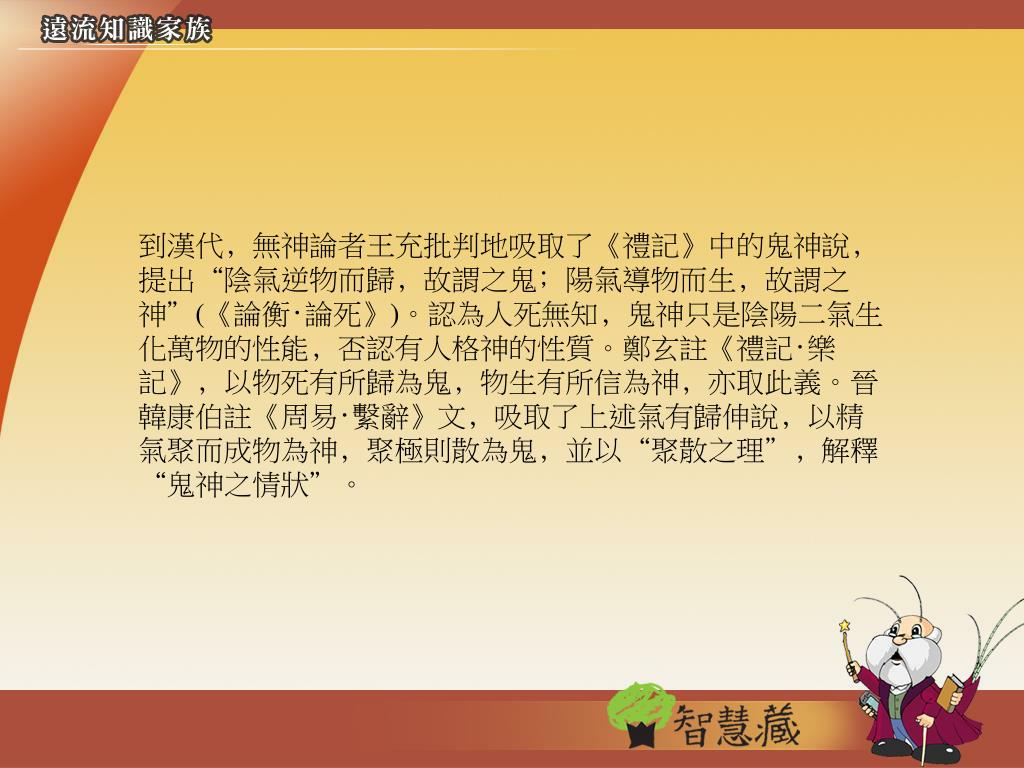 遠流知識家族

到漢代，無神論者王充批判地吸取了《禮記》中的鬼神說，提出“陰氣逆物而歸，故謂之鬼；陽氣導物而生，故謂之神”(《論衡·論死》)。認為人死無知，鬼神只是陰陽二氣生化萬物的性能，否認有人格神的性質。鄭玄註《禮記·樂記》，以物死有所歸為鬼，物生有所信為神，亦取此義。晉韓康伯註《周易·繫辭》文，吸取了上述氣有歸伸說，以精氣聚而成物為神，聚極則散為鬼，並以“聚散之理”，解釋“鬼神之情狀”。

智慧藏